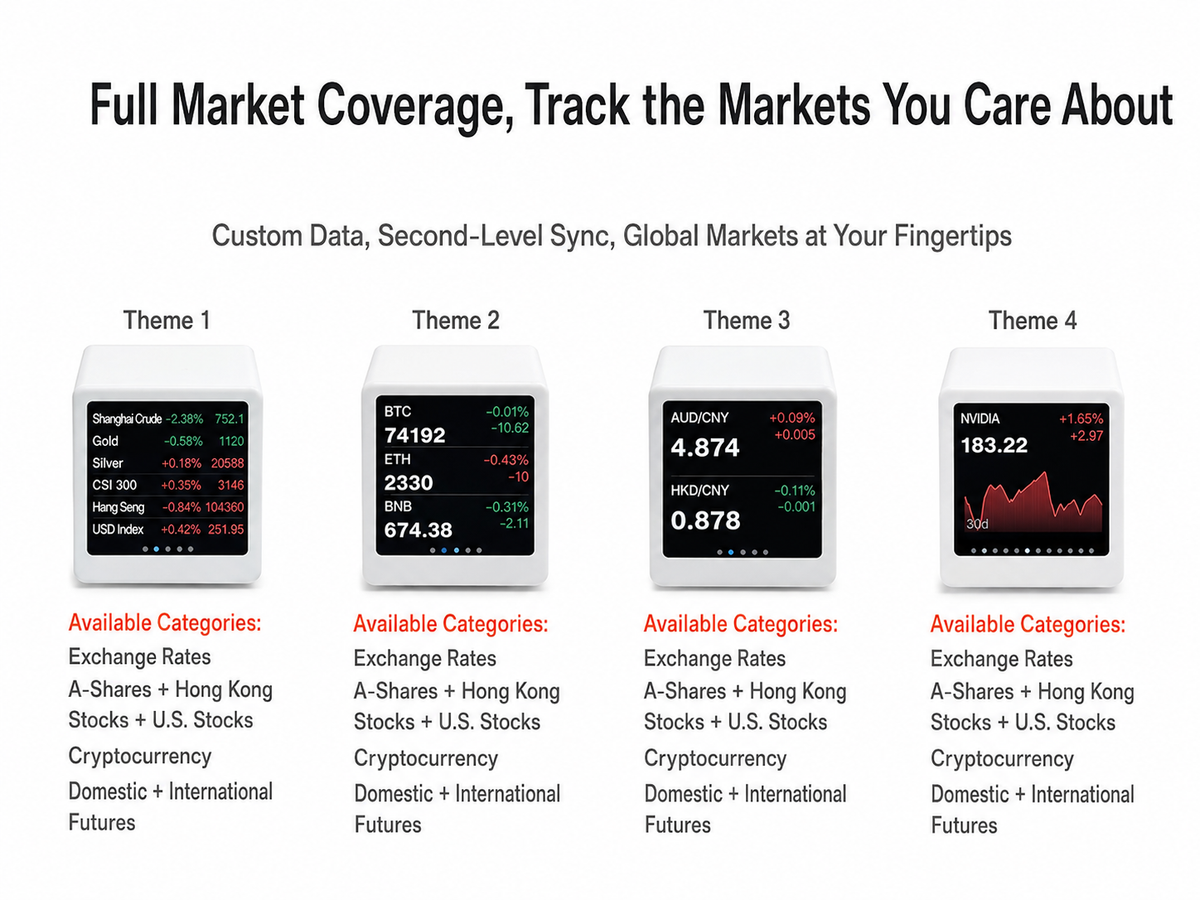 Full Market Coverage, Track the Markets You Care About

Custom Data, Second-Level Sync, Global Markets at Your Fingertips

Theme 1

| Shanghai Crude | -2.38% | 752.1 |
|---|---|---|
| Gold | -0.58% | 1120 |
| Silver | +0.18% | 20588 |
| CSI 300 | +0.35% | 3146 |
| Hang Seng | -0.84% | 104360 |
| USD Index | +0.42% | 251.95 |

Available Categories:
Exchange Rates
A-Shares + Hong Kong Stocks + U.S. Stocks
Cryptocurrency
Domestic + International Futures

Theme 2

BTC -0.01% -10.62
74192
ETH -0.43% -10
2330
BNB -0.31% -2.11
674.38

Available Categories:
Exchange Rates
A-Shares + Hong Kong Stocks + U.S. Stocks
Cryptocurrency
Domestic + International Futures

Theme 3

AUD/CNY +0.09% +0.005
4.874
HKD/CNY -0.11% -0.001
0.878

Available Categories:
Exchange Rates
A-Shares + Hong Kong Stocks + U.S. Stocks
Cryptocurrency
Domestic + International Futures

Theme 4

NVIDIA +1.65% +2.97
183.22
30d

Available Categories:
Exchange Rates
A-Shares + Hong Kong Stocks + U.S. Stocks
Cryptocurrency
Domestic + International Futures